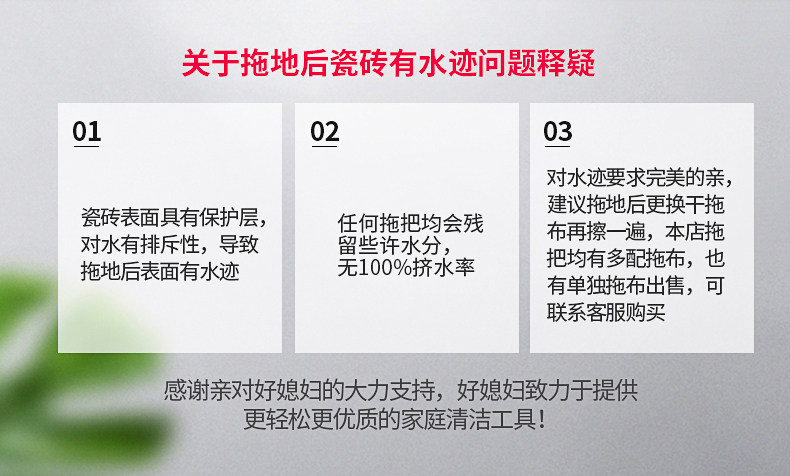 关于拖地后瓷砖有水迹问题释疑

01

瓷砖表面具有保护层，对水有排斥性，导致拖地后表面有水迹

02

任何拖把均会残留些许水分，无100%挤水率

03

对水迹要求完美的亲，建议拖地后更换干拖布再擦一遍，本店拖把均有多配拖布，也有单独拖布出售，可联系客服购买

感谢亲对好媳妇的大力支持，好媳妇致力于提供更轻松更优质的家庭清洁工具！